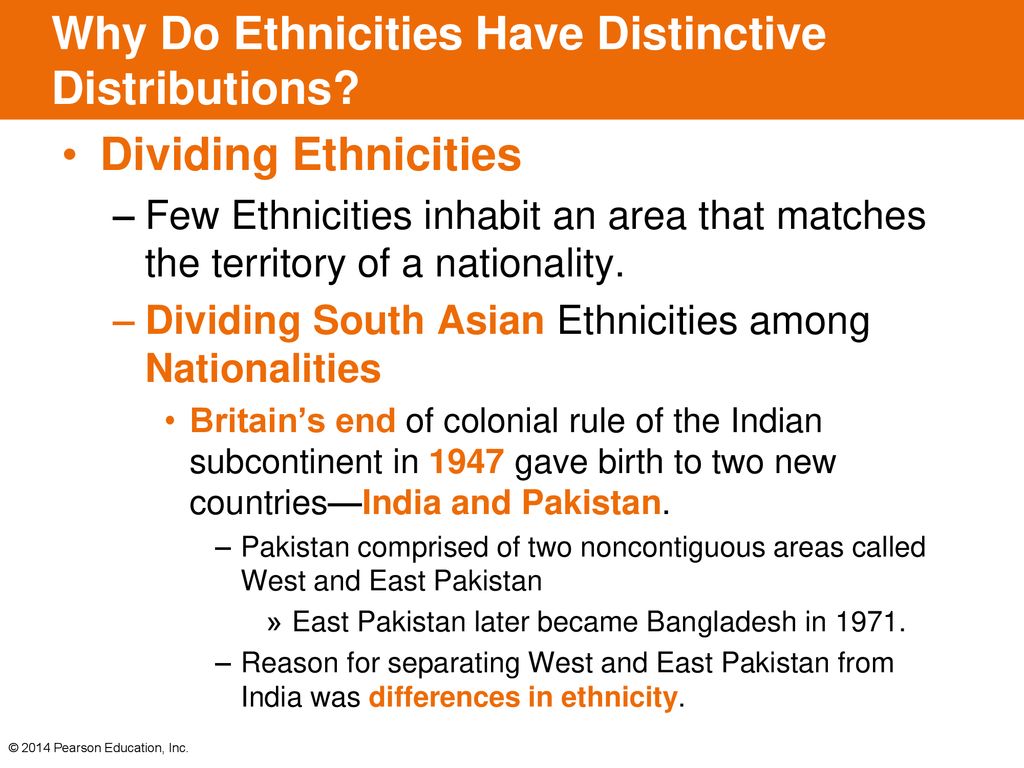 Why Do Ethnicities Have Distinctive Distributions?

• Dividing Ethnicities

– Few Ethnicities inhabit an area that matches the territory of a nationality.

– Dividing South Asian Ethnicities among Nationalities

• Britain's end of colonial rule of the Indian subcontinent in 1947 gave birth to two new countries—India and Pakistan.

– Pakistan comprised of two noncontiguous areas called West and East Pakistan

» East Pakistan later became Bangladesh in 1971.

– Reason for separating West and East Pakistan from India was differences in ethnicity.

© 2014 Pearson Education, Inc.